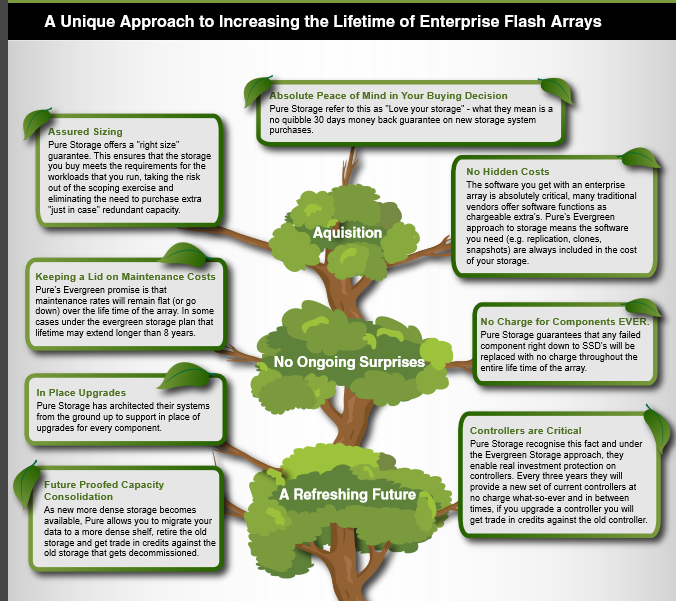 A Unique Approach to Increasing the Lifetime of Enterprise Flash Arrays

Absolute Peace of Mind in Your Buying Decision
Pure Storage refer to this as "Love your storage" - what they mean is a no quibble 30 days money back guarantee on new storage system purchases.

Assured Sizing
Pure Storage offers a "right size" guarantee. This ensures that the storage you buy meets the requirements for the workloads that you run, taking the risk out of the scoping exercise and eliminating the need to purchase extra "just in case" redundant capacity.

No Hidden Costs
The software you get with an enterprise array is absolutely critical, many traditional vendors offer software functions as chargeable extra's. Pure's Evergreen approach to storage means the software you need (e.g. replication, clones, snapshots) are always included in the cost of your storage.

Aquisition

Keeping a Lid on Maintenance Costs
Pure's Evergreen promise is that maintenance rates will remain flat (or go down) over the life time of the array. In some cases under the evergreen storage plan that lifetime may extend longer than 8 years.

No Charge for Components EVER.
Pure Storage guarantees that any failed component right down to SSD's will be replaced with no charge throughout the entire life time of the array.

No Ongoing Surprises

In Place Upgrades
Pure Storage has architected their systems from the ground up to support in place of upgrades for every component.

Controllers are Critical
Pure Storage recognise this fact and under the Evergreen Storage approach, they enable real investment protection on controllers. Every three years they will provide a new set of current controllers at no charge what-so-ever and in between times, if you upgrade a controller you will get trade in credits against the old controller.

Future Proofed Capacity Consolidation
As new more dense storage becomes available, Pure allows you to migrate your data to a more dense shelf, retire the old storage and get trade in credits against the old storage that gets decommissioned.

A Refreshing Future